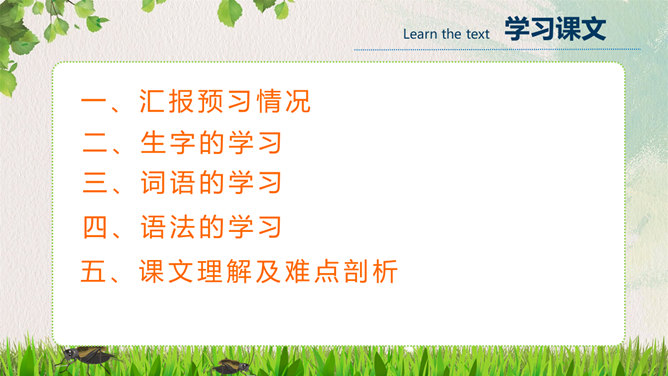 Learn the text 学习课文

一、汇报预习情况
二、生字的学习
三、词语的学习
四、语法的学习
五、课文理解及难点剖析